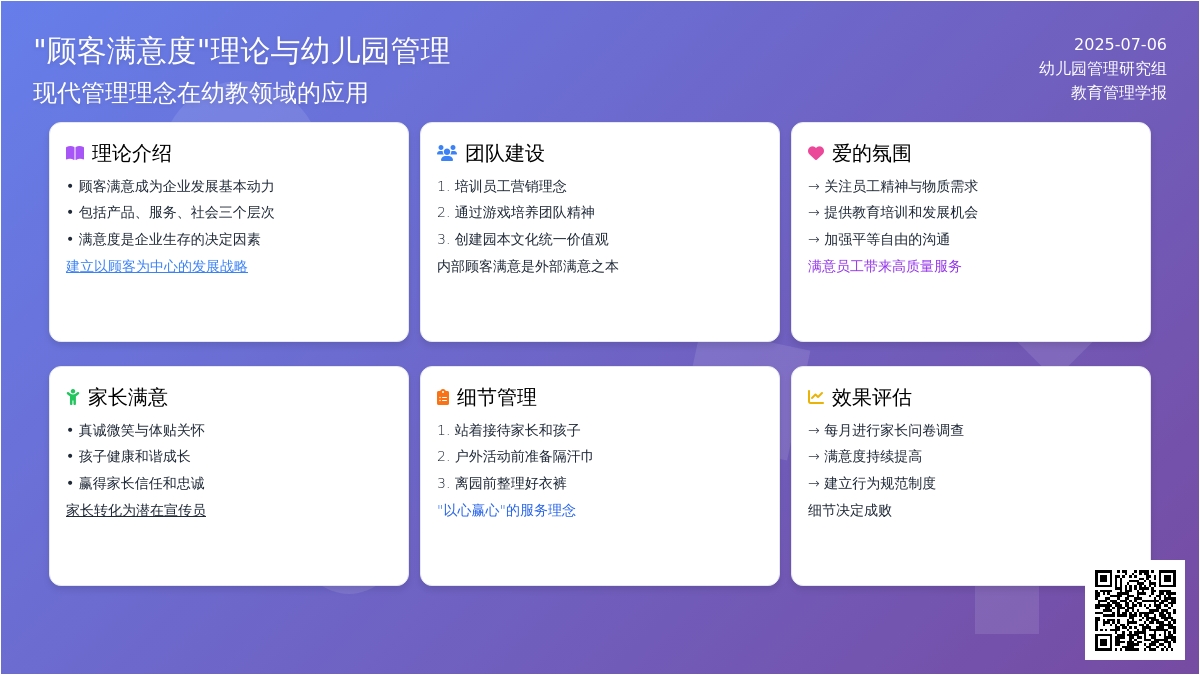 "顾客满意度"理论与幼儿园管理
现代管理理念在幼教领域的应用

2025-07-06
幼儿园管理研究组
教育管理学报

理论介绍
• 顾客满意成为企业发展基本动力
• 包括产品、服务、社会三个层次
• 满意度是企业生存的决定因素
建立以顾客为中心的发展战略

团队建设
1. 培训员工营销理念
2. 通过游戏培养团队精神
3. 创建园本文化统一价值观
内部顾客满意是外部满意之本

爱的氛围
→ 关注员工精神与物质需求
→ 提供教育培训和发展机会
→ 加强平等自由的沟通
满意员工带来高质量服务

家长满意
• 真诚微笑与体贴关怀
• 孩子健康和谐成长
• 赢得家长信任和忠诚
家长转化为潜在宣传员

细节管理
1. 站着接待家长和孩子
2. 户外活动前准备隔汗巾
3. 离园前整理好衣裤
"以心赢心"的服务理念

效果评估
→ 每月进行家长问卷调查
→ 满意度持续提高
→ 建立行为规范制度
细节决定成败